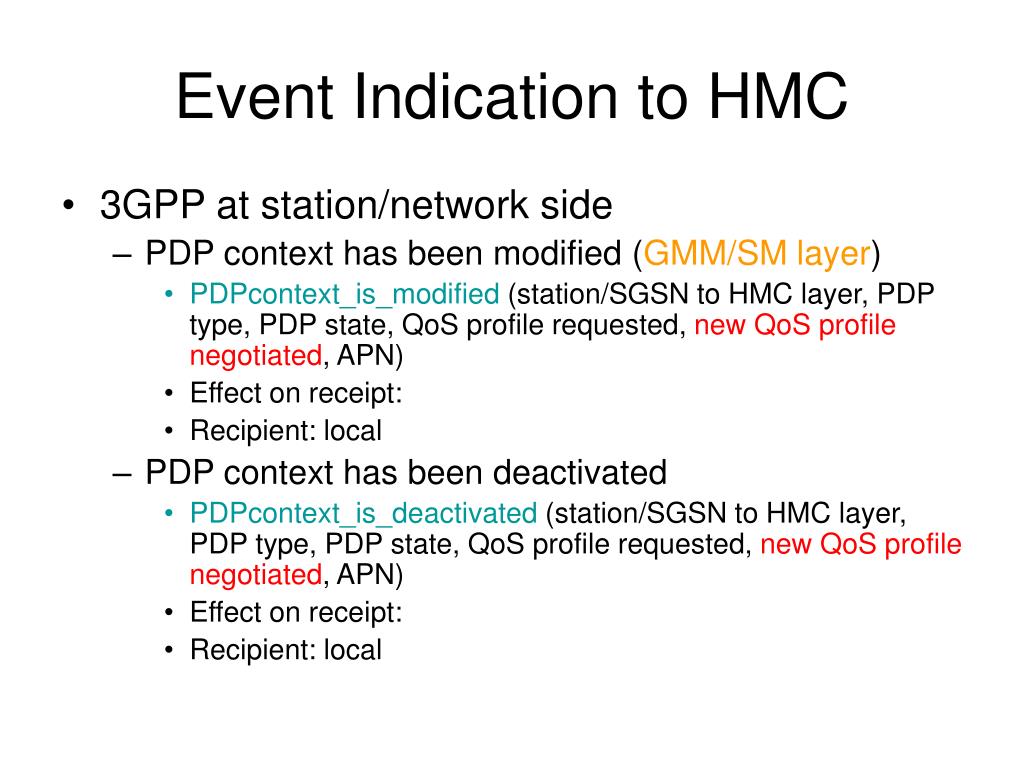 Event Indication to HMC

• 3GPP at station/network side
– PDP context has been modified (GMM/SM layer)
• PDPcontext_is_modified (station/SGSN to HMC layer, PDP type, PDP state, QoS profile requested, new QoS profile negotiated, APN)
• Effect on receipt:
• Recipient: local
– PDP context has been deactivated
• PDPcontext_is_deactivated (station/SGSN to HMC layer, PDP type, PDP state, QoS profile requested, new QoS profile negotiated, APN)
• Effect on receipt:
• Recipient: local